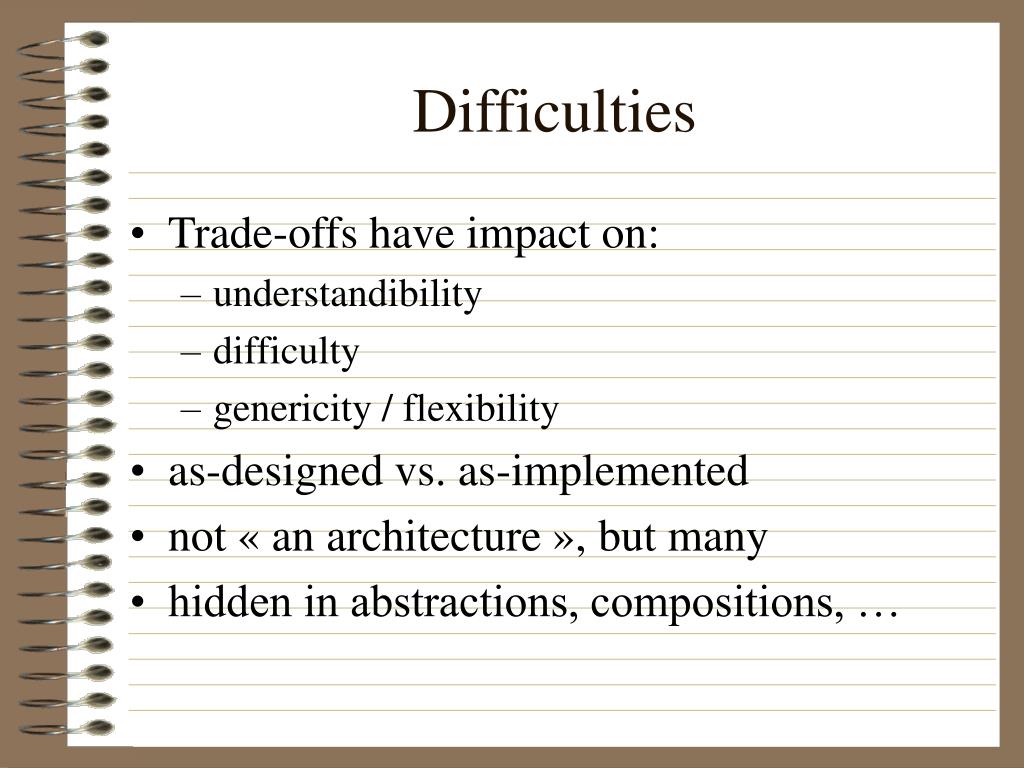 Difficulties

• Trade-offs have impact on:
– understandibility
– difficulty
– genericity / flexibility
• as-designed vs. as-implemented
• not « an architecture », but many
• hidden in abstractions, compositions, …